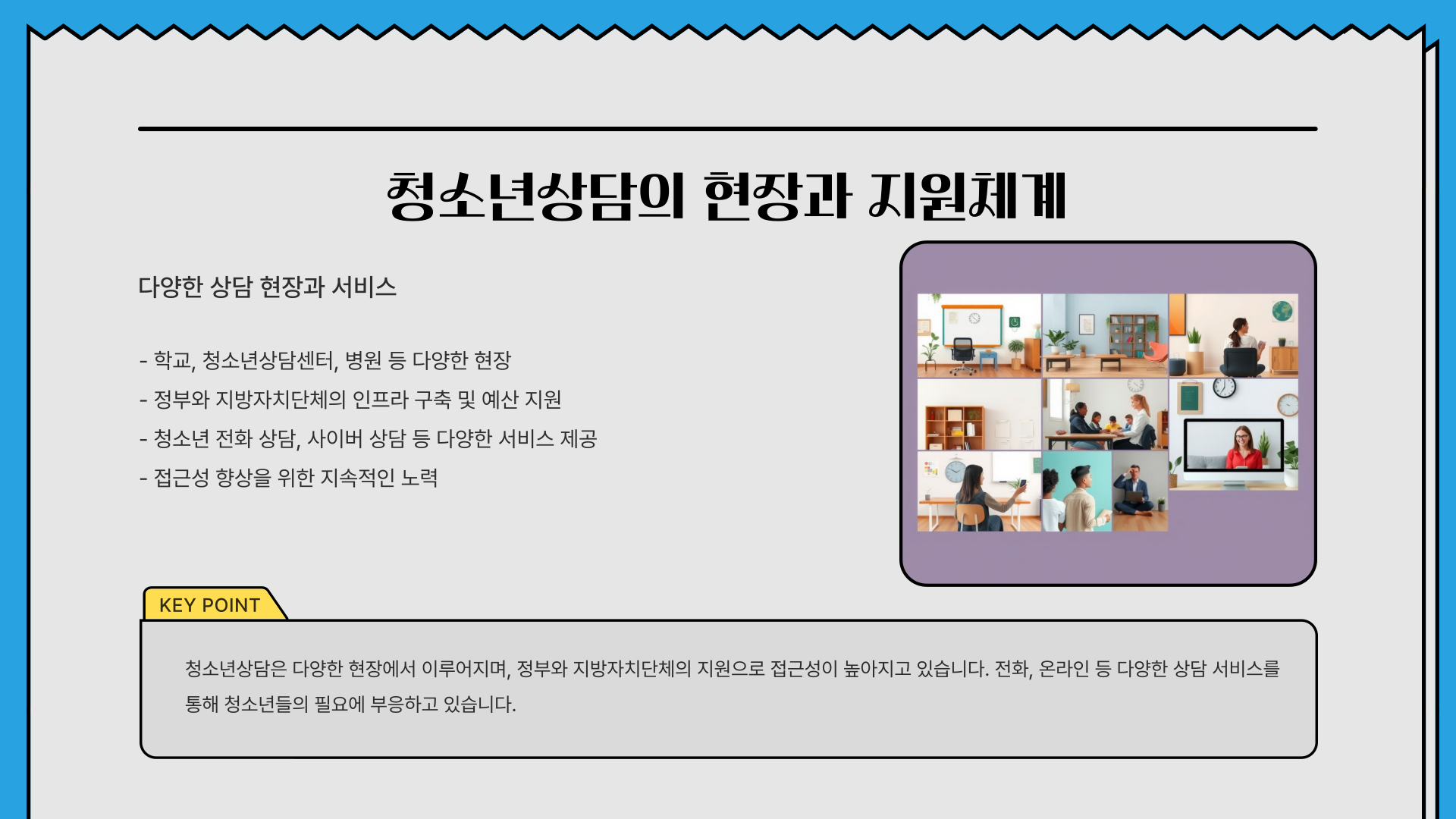 청소년상담의 현장과 지원체계

다양한 상담 현장과 서비스

- 학교, 청소년상담센터, 병원 등 다양한 현장
- 정부와 지방자치단체의 인프라 구축 및 예산 지원
- 청소년 전화 상담, 사이버 상담 등 다양한 서비스 제공
- 접근성 향상을 위한 지속적인 노력

KEY POINT

청소년상담은 다양한 현장에서 이루어지며, 정부와 지방자치단체의 지원으로 접근성이 높아지고 있습니다. 전화, 온라인 등 다양한 상담 서비스를 통해 청소년들의 필요에 부응하고 있습니다.